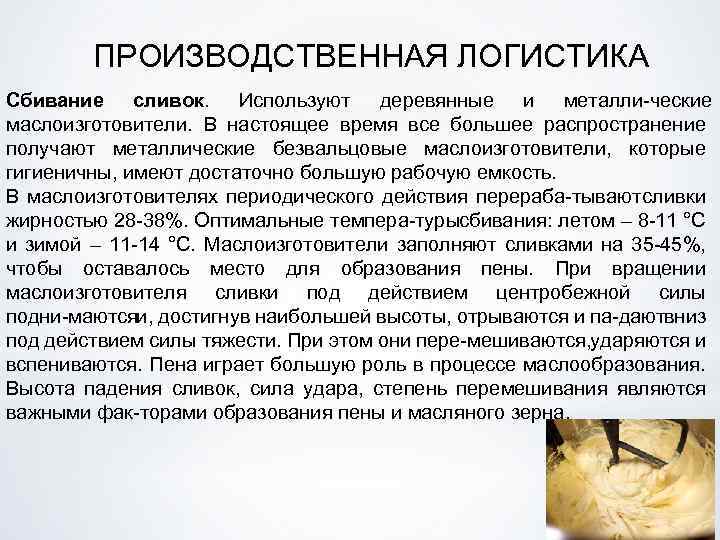 ПРОИЗВОДСТВЕННАЯ ЛОГИСТИКА

Сбивание сливок. Используют деревянные и металли-ческие маслоизготовители. В настоящее время все большее распространение получают металлические безвальцовые маслоизготовители, которые гигиеничны, имеют достаточно большую рабочую емкость.
В маслоизготовителях периодического действия перераба-тываютсливки жирностью 28-38%. Оптимальные темпера-турысбивания: летом – 8-11 °С и зимой – 11-14 °С. Маслоизготовители заполняют сливками на 35-45%, чтобы оставалось место для образования пены. При вращении маслоизготовителя сливки под действием центробежной силы подни-маютсяи, достигнув наибольшей высоты, отрываются и па-даютвниз под действием силы тяжести. При этом они пере-мешиваются,ударяются и вспениваются. Пена играет большую роль в процессе маслообразования. Высота падения сливок, сила удара, степень перемешивания являются важными фак-торами образования пены и масляного зерна.